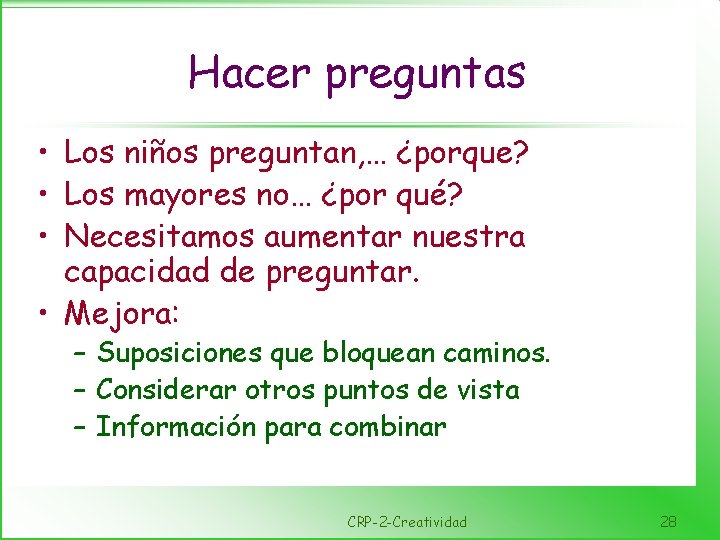 Hacer preguntas

• Los niños preguntan,… ¿porque?
• Los mayores no… ¿por qué?
• Necesitamos aumentar nuestra capacidad de preguntar.
• Mejora:
– Suposiciones que bloquean caminos.
– Considerar otros puntos de vista
– Información para combinar

CRP-2-Creatividad

28